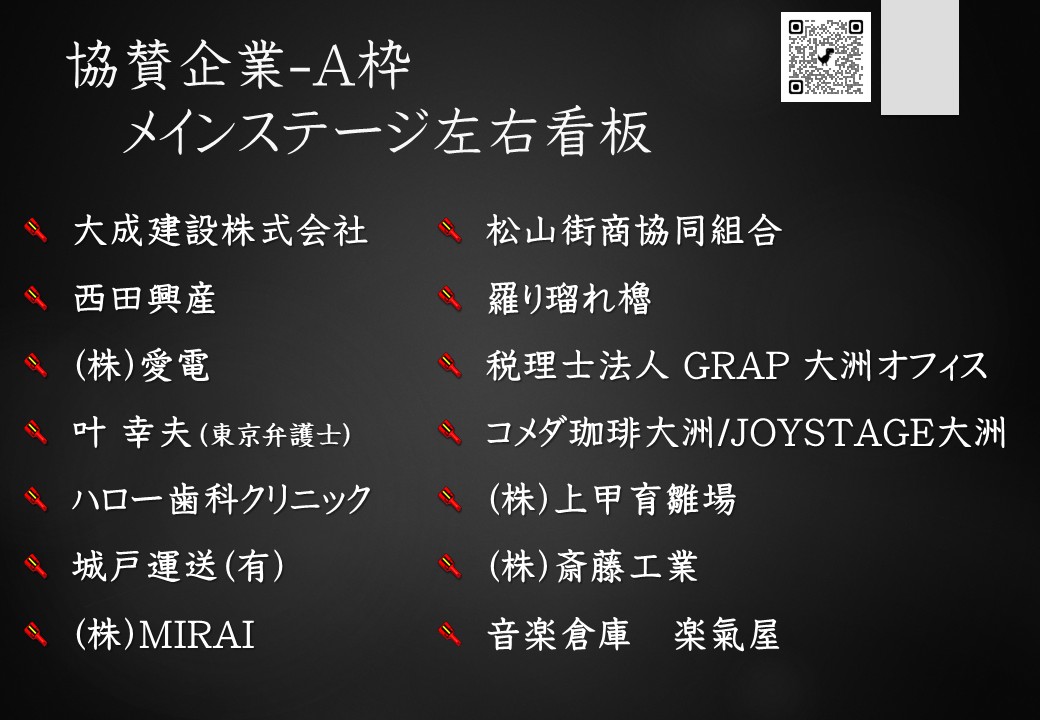 協賛企業-A枠
メインステージ左右看板

大成建設株式会社

西田興産

(株)愛電

叶 幸夫(東京弁護士)

ハロー歯科クリニック

城戸運送(有)

(株)MIRAI

松山街商協同組合

羅り瑠れ櫓

税理士法人 GRAP 大洲オフィス

コメダ珈琲大洲/JOYSTAGE大洲

(株)上甲育雛場

(株)斎藤工業

音楽倉庫　楽氣屋